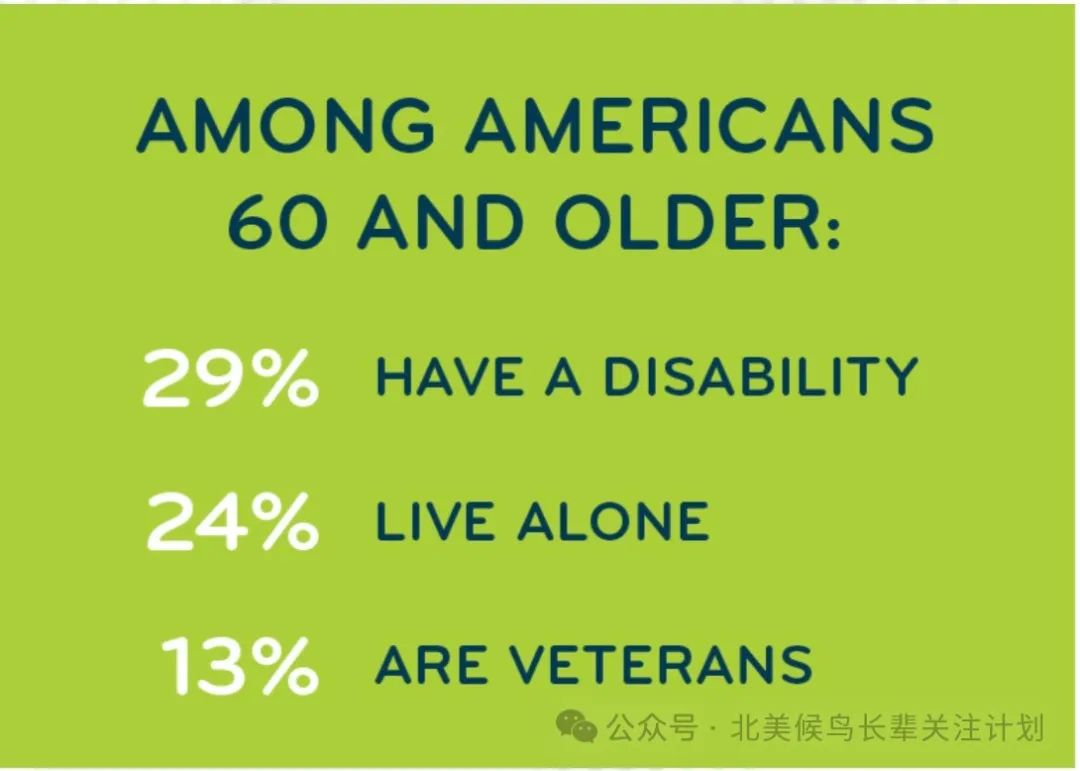 AMONG AMERICANS 60 AND OLDER:

29% HAVE A DISABILITY

24% LIVE ALONE

13% ARE VETERANS

公众号 · 北美候鸟长辈关注计划